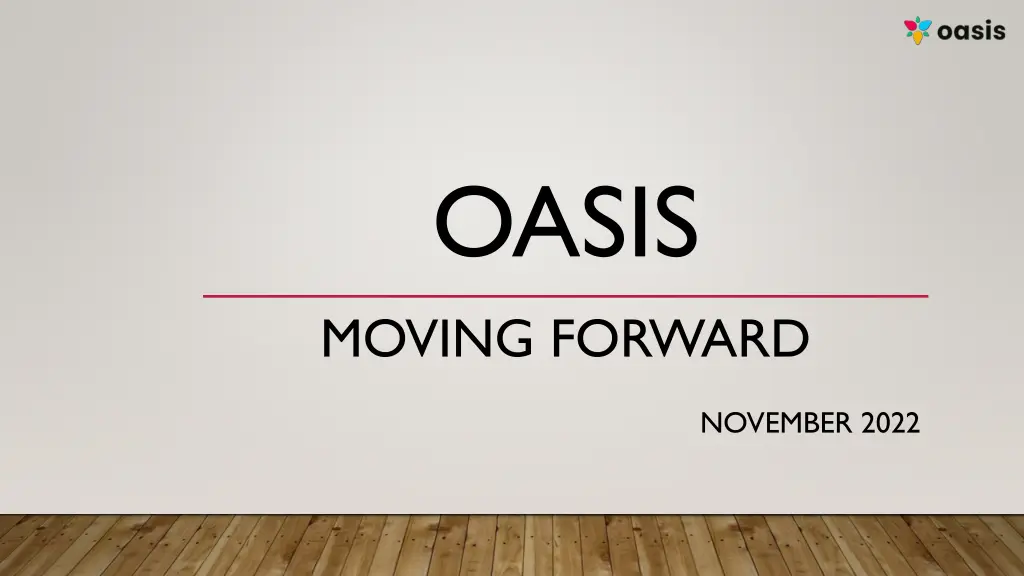 oasis

OASIS

MOVING FORWARD

NOVEMBER 2022